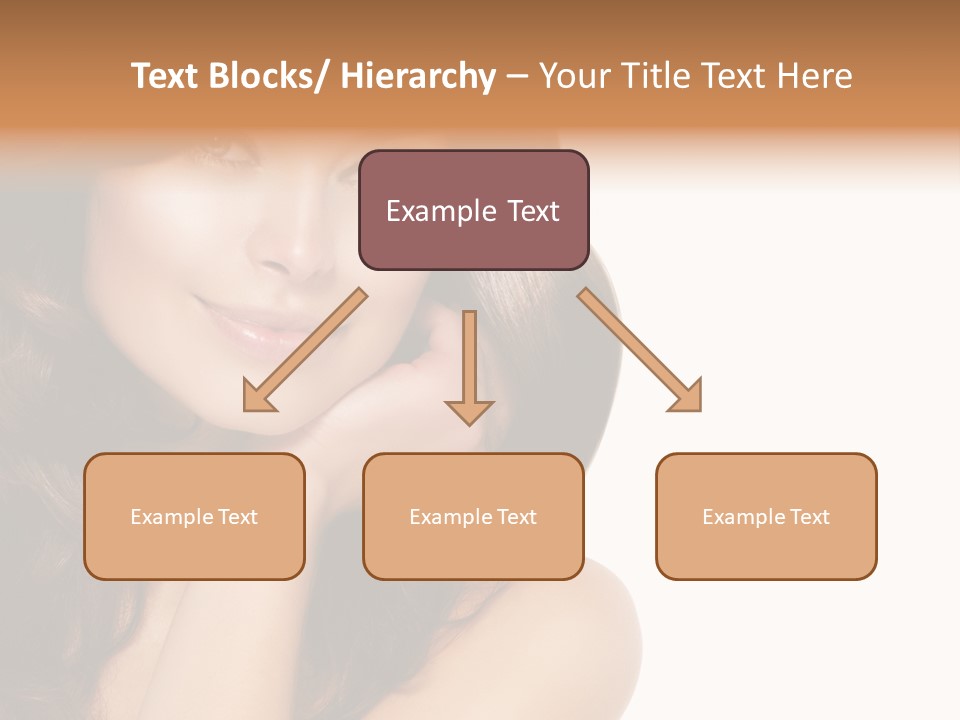 Text Blocks/ Hierarchy – Your Title Text Here

Example Text

Example Text

Example Text

Example Text